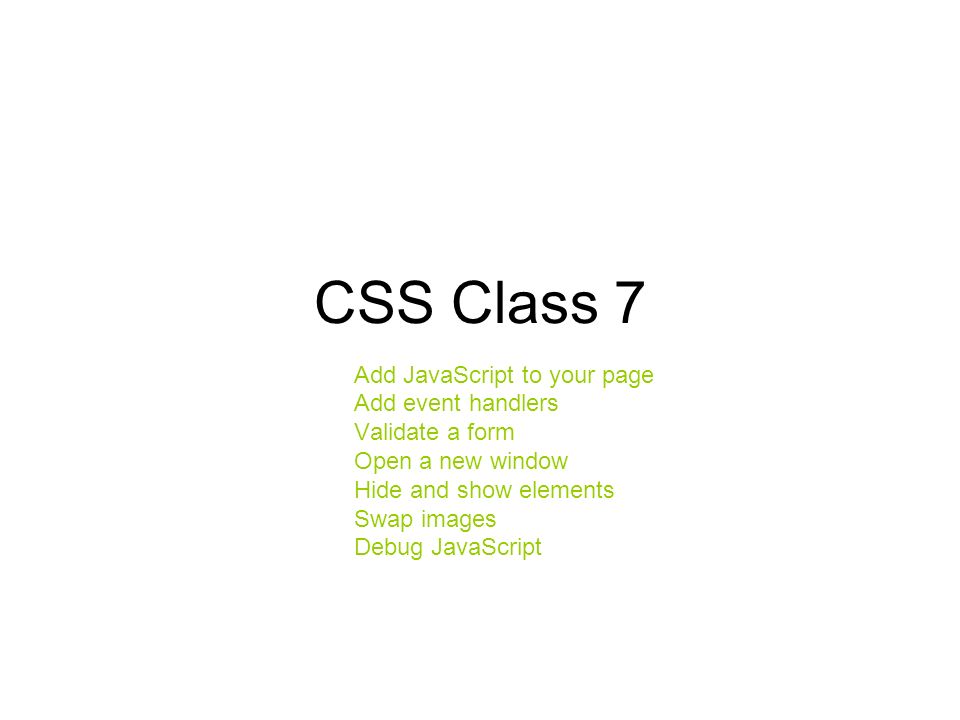 CSS Class 7

Add JavaScript to your page
Add event handlers
Validate a form
Open a new window
Hide and show elements
Swap images
Debug JavaScript